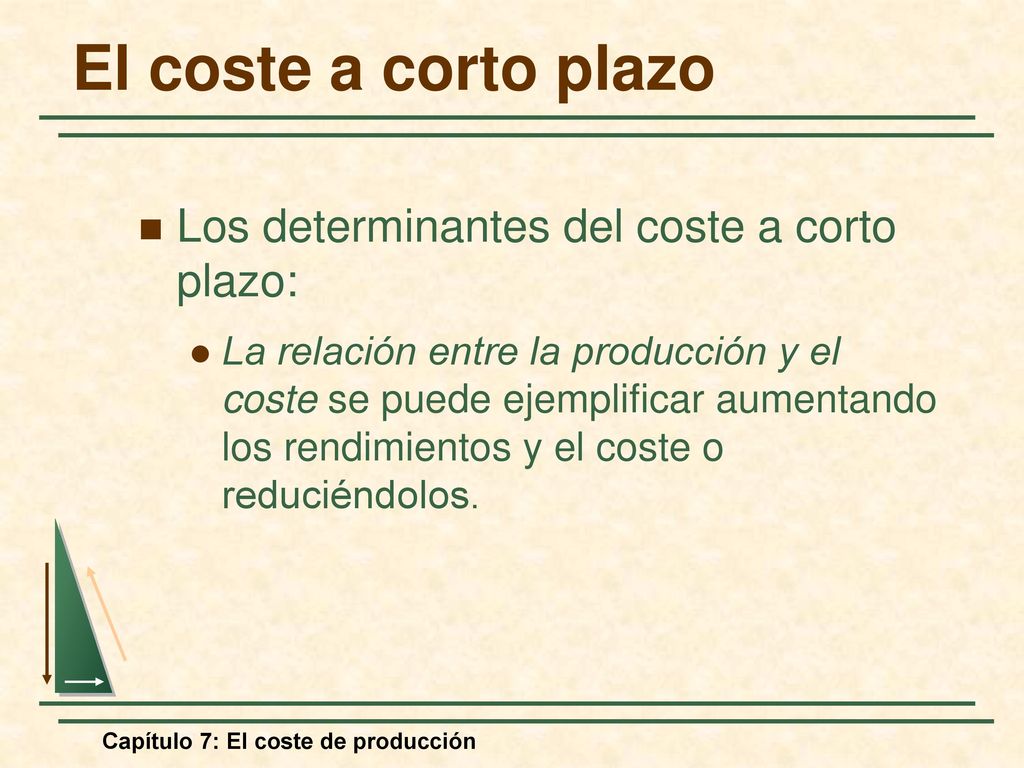 El coste a corto plazo

Los determinantes del coste a corto plazo:

La relación entre la producción y el coste se puede ejemplificar aumentando los rendimientos y el coste o reduciéndolos.

Capítulo 7: El coste de producción